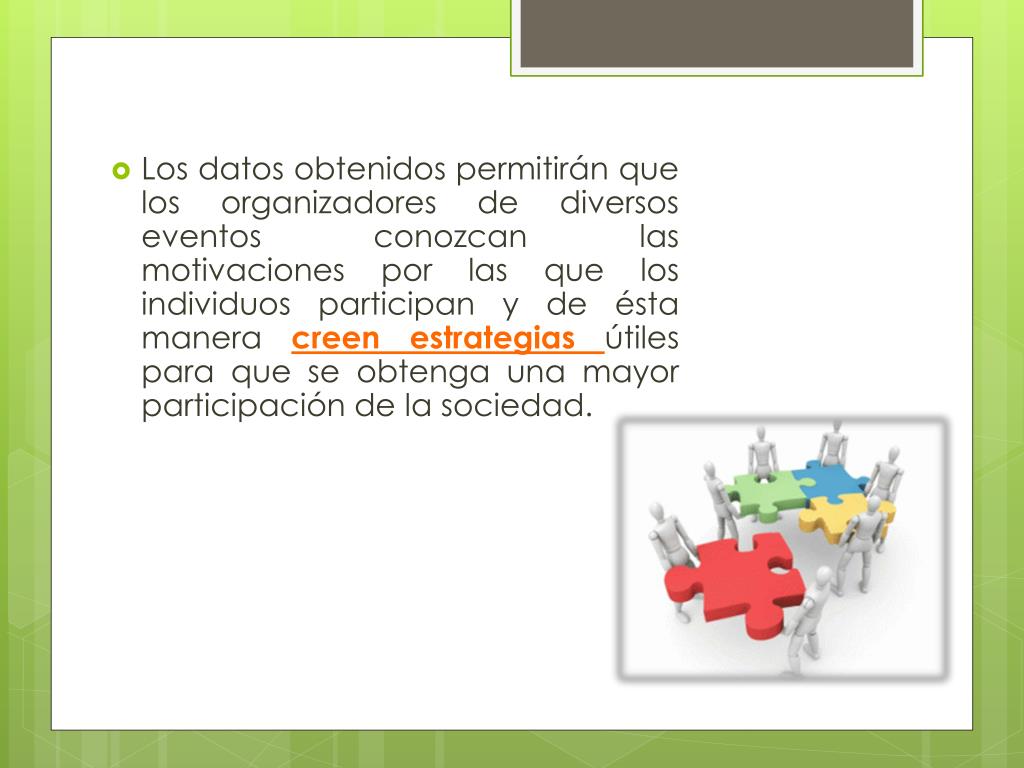 Los datos obtenidos permitirán que los organizadores de diversos eventos conozcan las motivaciones por las que los individuos participan y de ésta manera creen estrategias útiles para que se obtenga una mayor participación de la sociedad.